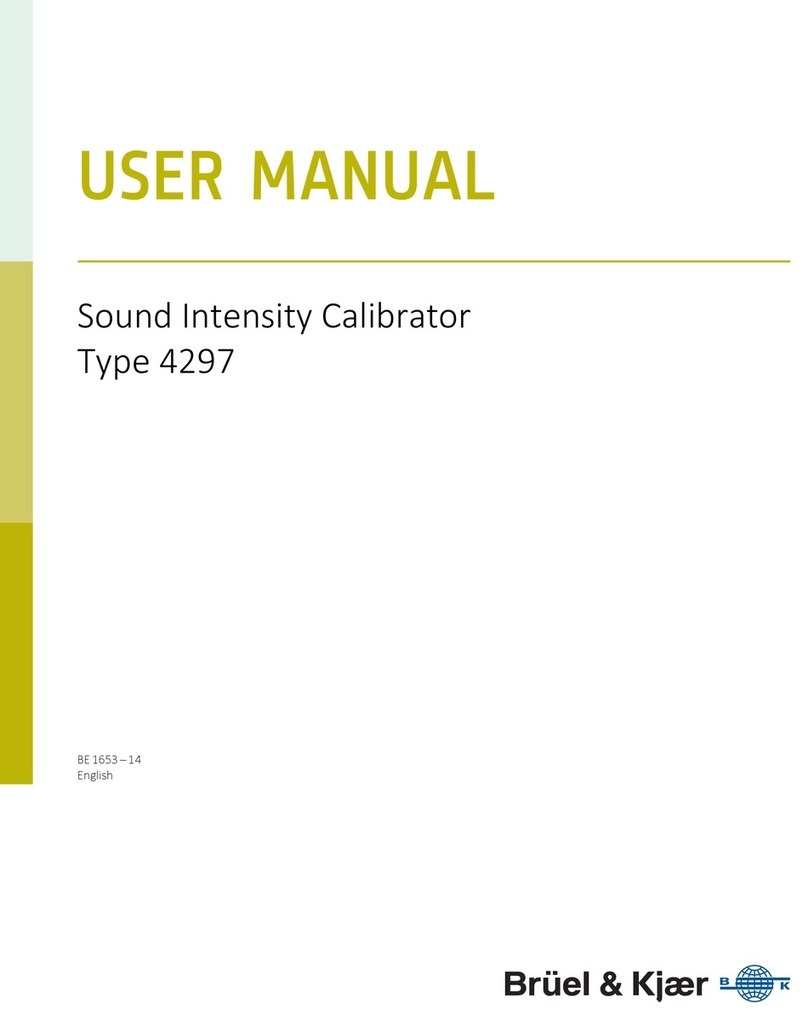 USER MANUAL

Sound Intensity Calibrator
Type 4297

BE 1653 – 14
English

Brüel & Kjær

B K